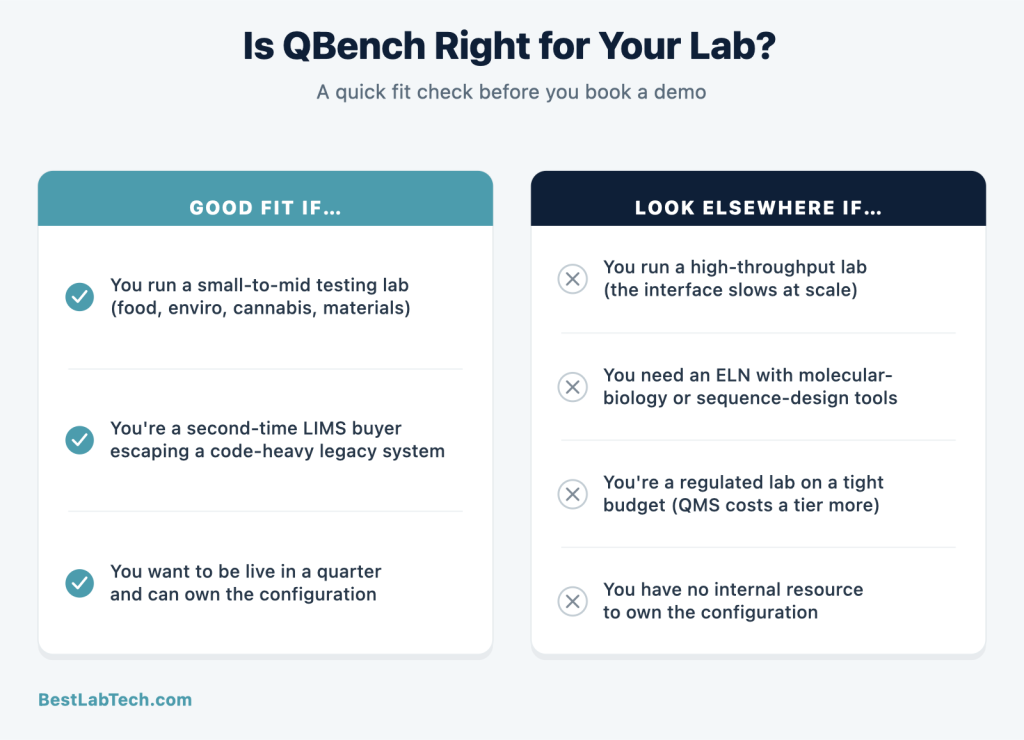 Is QBench Right for Your Lab?

A quick fit check before you book a demo

GOOD FIT IF...

You run a small-to-mid testing lab (food, enviro, cannabis, materials)

You're a second-time LIMS buyer escaping a code-heavy legacy system

You want to be live in a quarter and can own the configuration

LOOK ELSEWHERE IF...

You run a high-throughput lab (the interface slows at scale)

You need an ELN with molecular-biology or sequence-design tools

You're a regulated lab on a tight budget (QMS costs a tier more)

You have no internal resource to own the configuration

BestLabTech.com